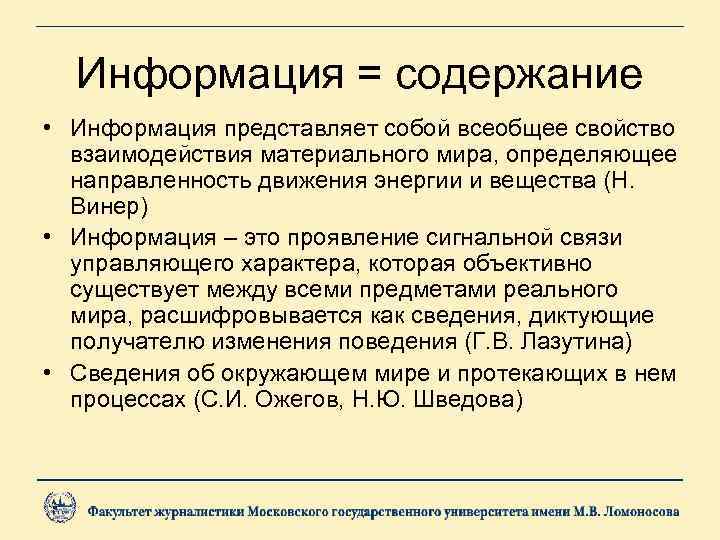 Информация = содержание

• Информация представляет собой всеобщее свойство взаимодействия материального мира, определяющее направленность движения энергии и вещества (Н. Винер)

• Информация – это проявление сигнальной связи управляющего характера, которая объективно существует между всеми предметами реального мира, расшифровывается как сведения, диктующие получателю изменения поведения (Г.В. Лазутина)

• Сведения об окружающем мире и протекающих в нем процессах (С.И. Ожегов, Н.Ю. Шведова)

Факультет журналистики Московского государственного университета имени М.В. Ломоносова